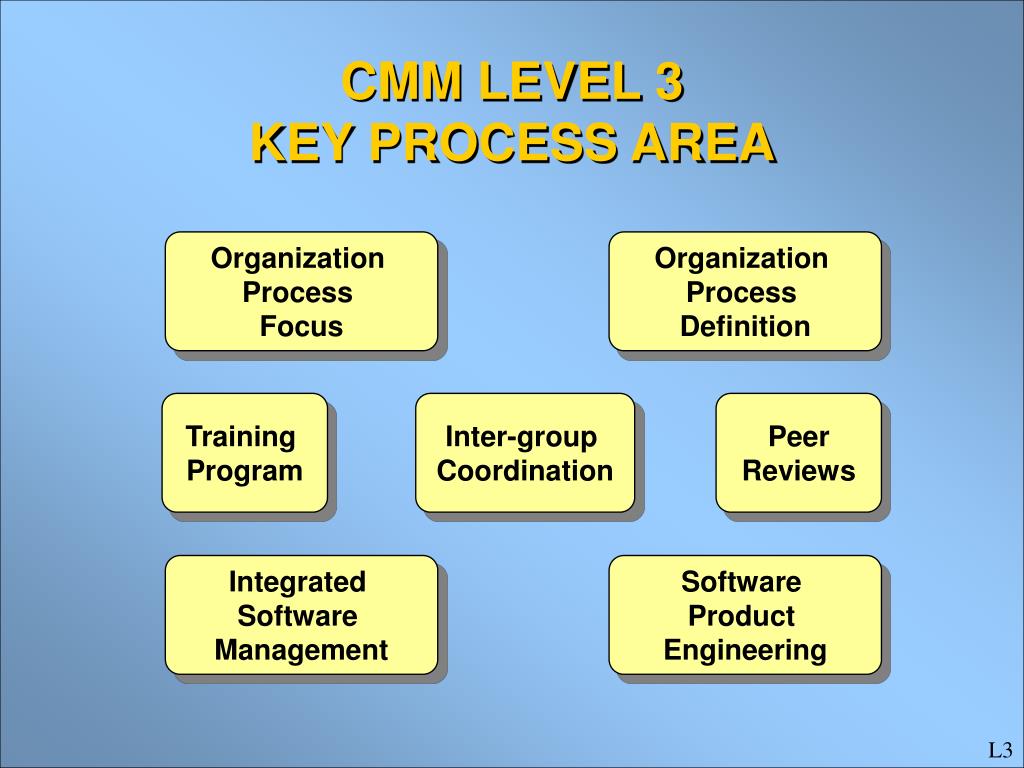 CMM LEVEL 3
KEY PROCESS AREA

Organization Process Focus

Organization Process Definition

Training Program

Inter-group Coordination

Peer Reviews

Integrated Software Management

Software Product Engineering

L3